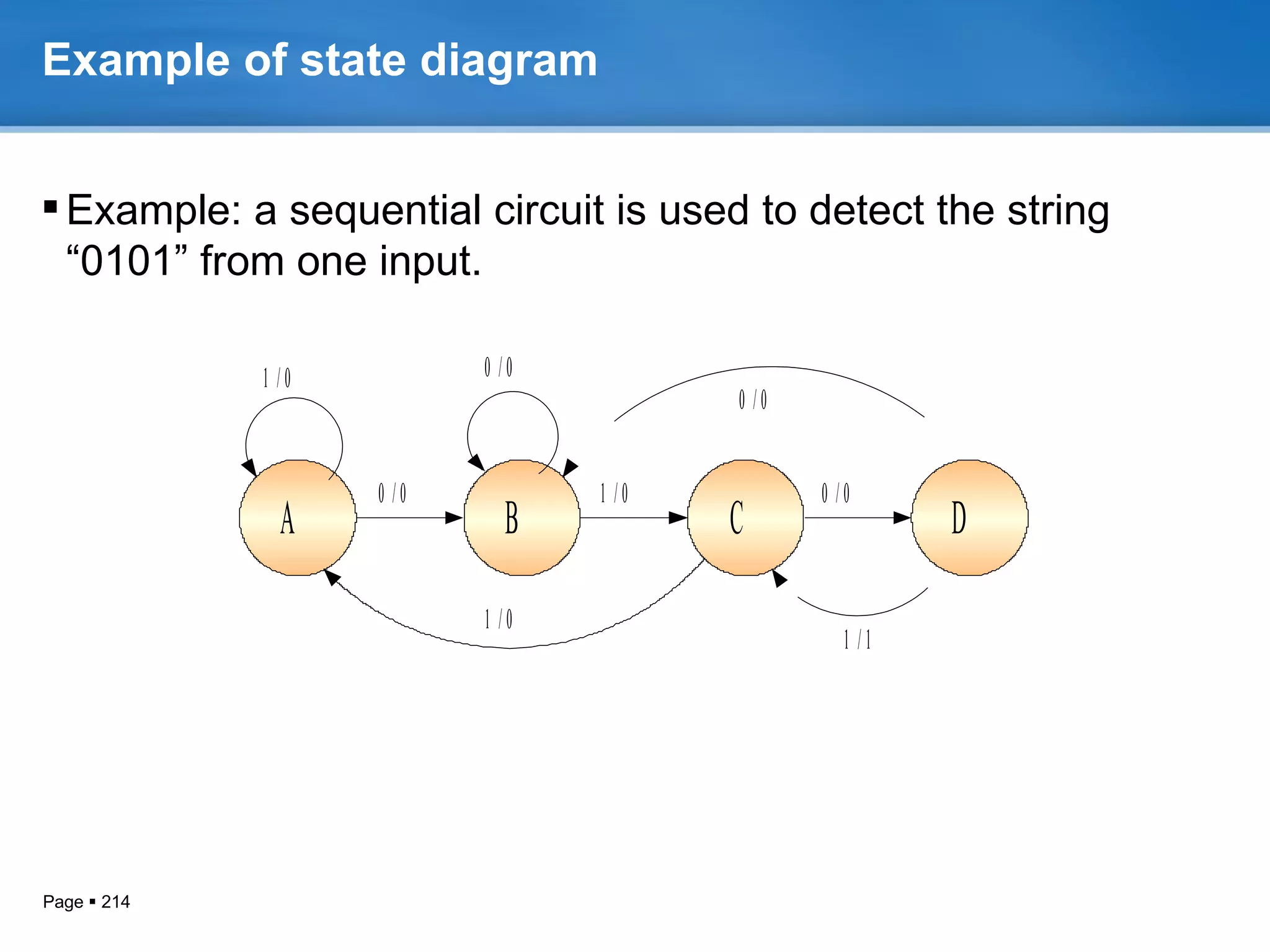 Example of state diagram

▪ Example: a sequential circuit is used to detect the string “0101” from one input.

1 / 0

0 / 0

0 / 0

A

0 / 0

B

1 / 0

C

0 / 0

D

1 / 0

1 / 1

Page ▪ 214